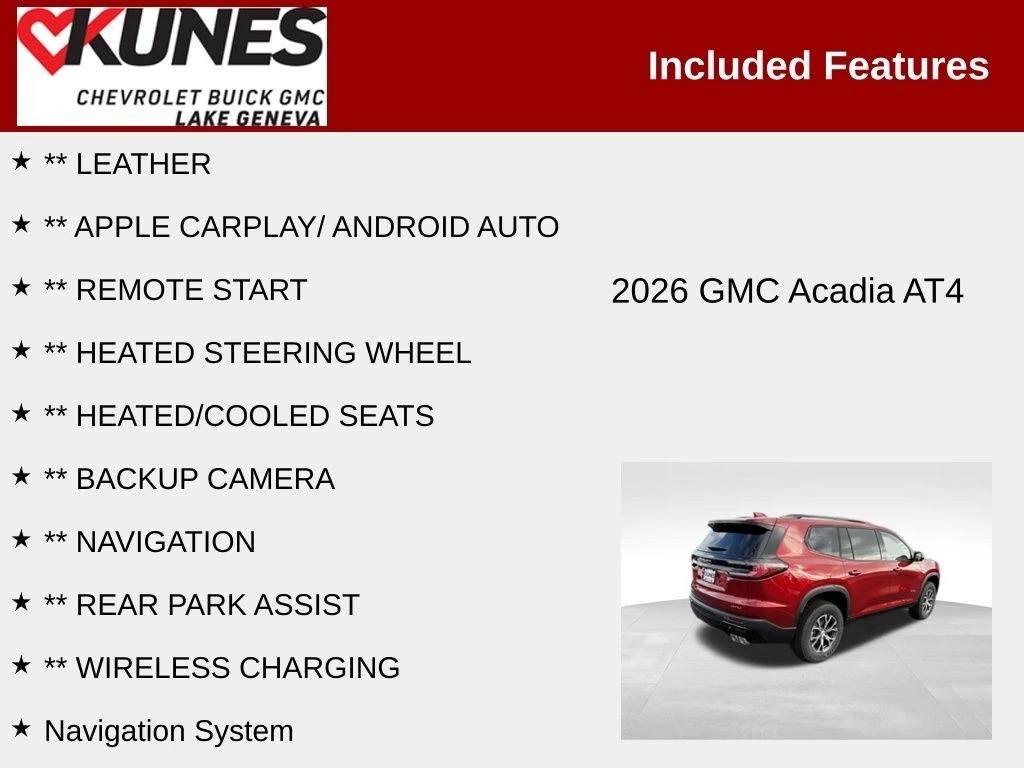 KUNES
CHEVROLET BUICK GMC
LAKE GENEVA

Included Features

★ ** LEATHER

★ ** APPLE CARPLAY/ ANDROID AUTO

★ ** REMOTE START

★ ** HEATED STEERING WHEEL

★ ** HEATED/COOLED SEATS

★ ** BACKUP CAMERA

★ ** NAVIGATION

★ ** REAR PARK ASSIST

★ ** WIRELESS CHARGING

★ Navigation System

2026 GMC Acadia AT4